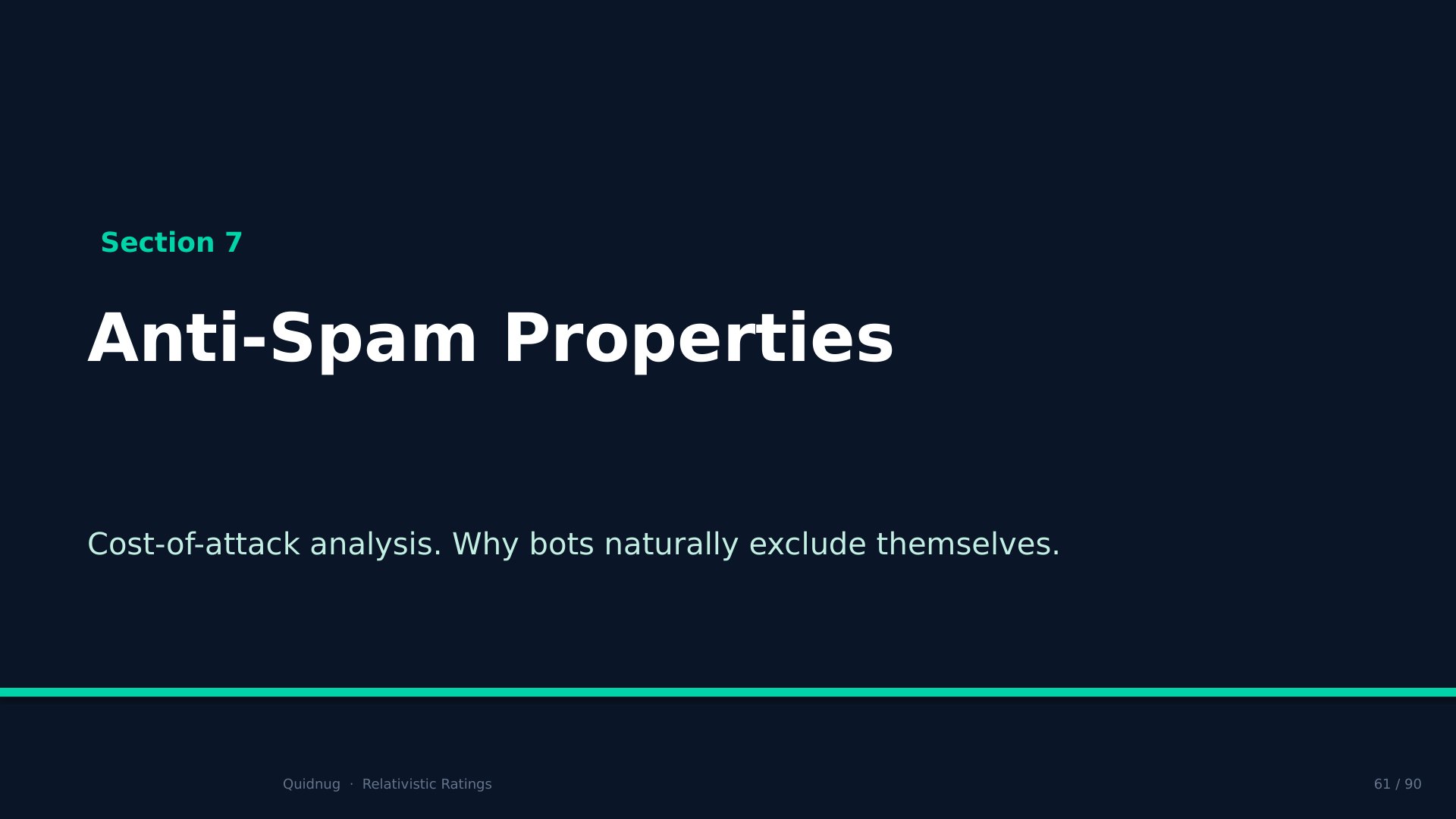 Section 7

Anti-Spam Properties

Cost-of-attack analysis. Why bots naturally exclude themselves.

Quidnug · Relativistic Ratings

61 / 90